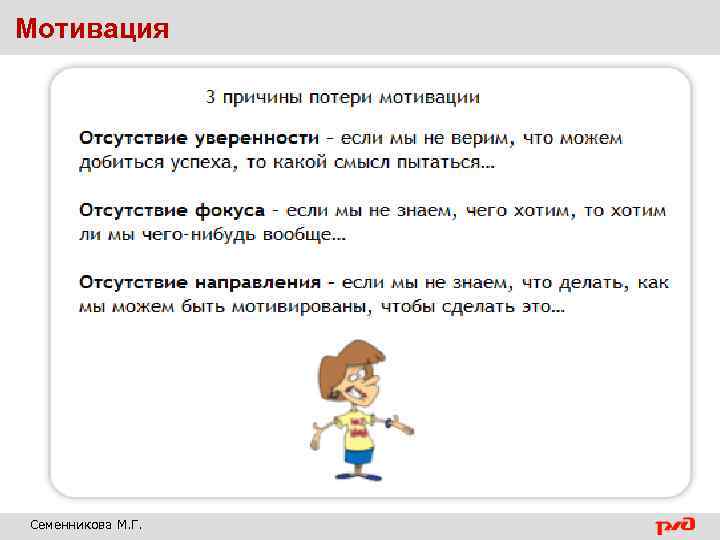 Мотивация

3 причины потери мотивации

Отсутствие уверенности - если мы не верим, что можем добиться успеха, то какой смысл пытаться…

Отсутствие фокуса - если мы не знаем, чего хотим, то хотим ли мы чего-нибудь вообще…

Отсутствие направления - если мы не знаем, что делать, как мы можем быть мотивированы, чтобы сделать это…

Семенникова М.Г.

РЖД